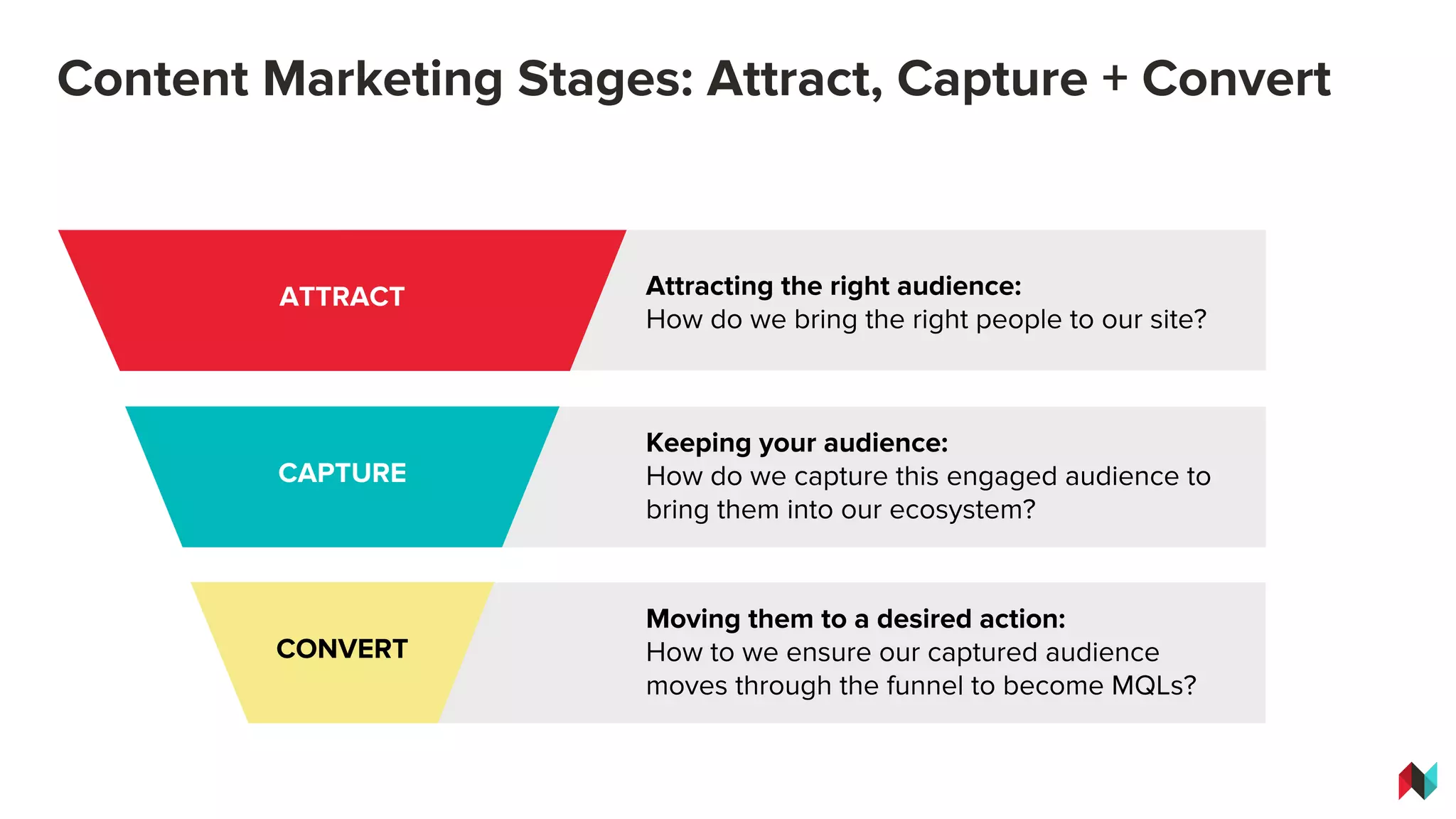 Content Marketing Stages: Attract, Capture + Convert

ATTRACT

Attracting the right audience:
How do we bring the right people to our site?

CAPTURE

Keeping your audience:
How do we capture this engaged audience to bring them into our ecosystem?

CONVERT

Moving them to a desired action:
How to we ensure our captured audience moves through the funnel to become MQLs?